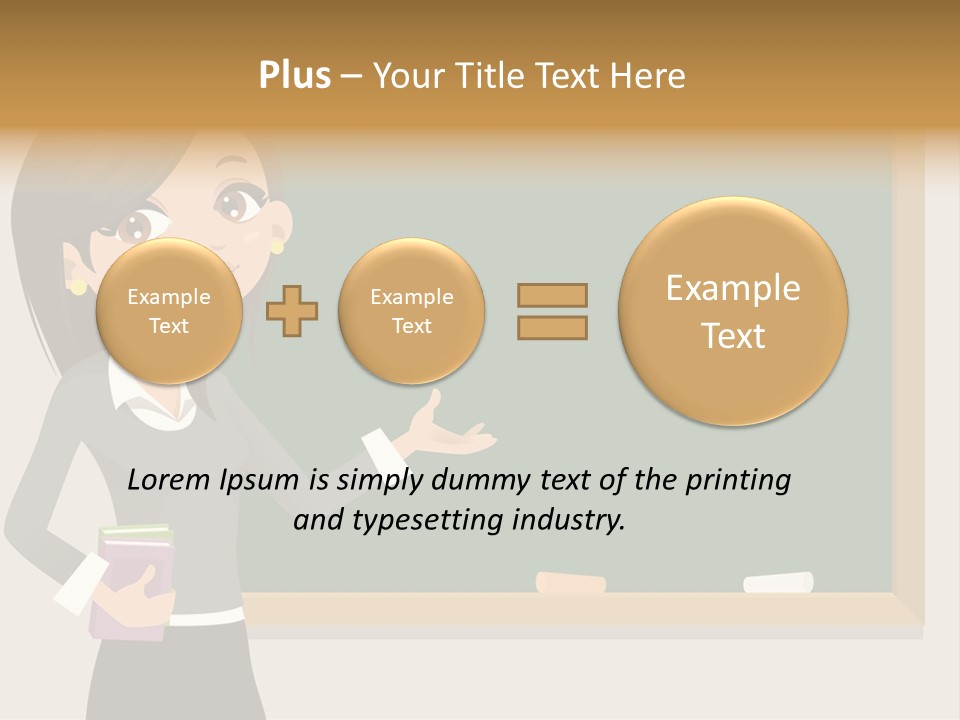 Plus – Your Title Text Here

Example Text

Example Text

Example Text

Lorem Ipsum is simply dummy text of the printing and typesetting industry.